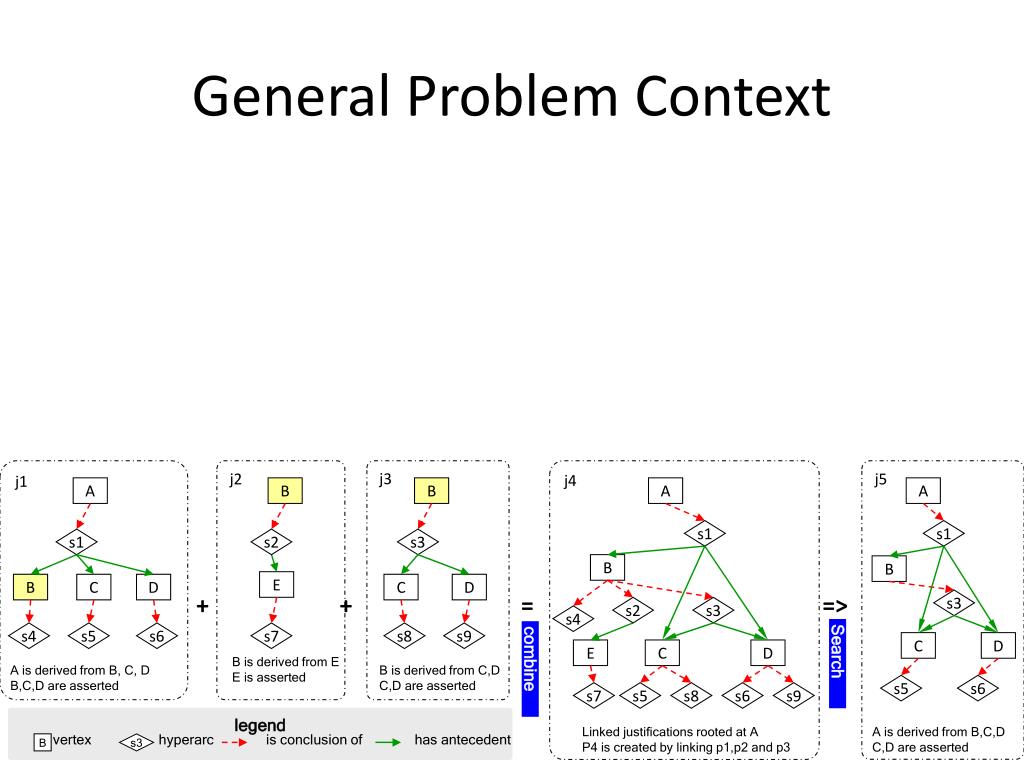 General Problem Context

j1
A
s1
B
C
D
s4
s5
s6
A is derived from B, C, D
B,C,D are asserted

+

j2
B
s2
E
s7
B is derived from E
E is asserted

+

j3
B
s3
C
D
s8
s9
B is derived from C,D
C,D are asserted

=

combine

j4
A
s1
B
s4
s2
s3
E
C
D
s7
s5
s8
s6
s9
Linked justifications rooted at A
P4 is created by linking p1,p2 and p3

=>

Search

j5
A
s1
B
s3
C
D
s5
s6
A is derived from B,C,D
C,D are asserted

legend
B vertex
s3 hyperarc
is conclusion of
has antecedent